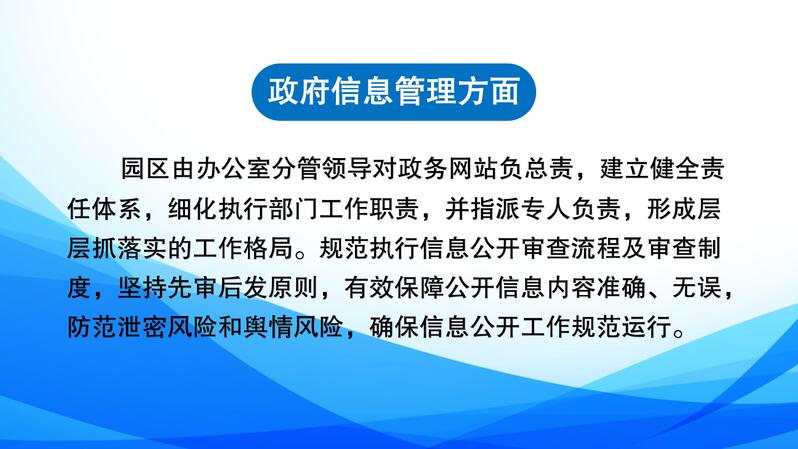 政府信息管理方面

园区由办公室分管领导对政务网站负总责，建立健全责任体系，细化执行部门工作职责，并指派专人负责，形成层层抓落实的工作格局。规范执行信息公开审查流程及审查制度，坚持先审后发原则，有效保障公开信息内容准确、无误，防范泄密风险和舆情风险，确保信息公开工作规范运行。